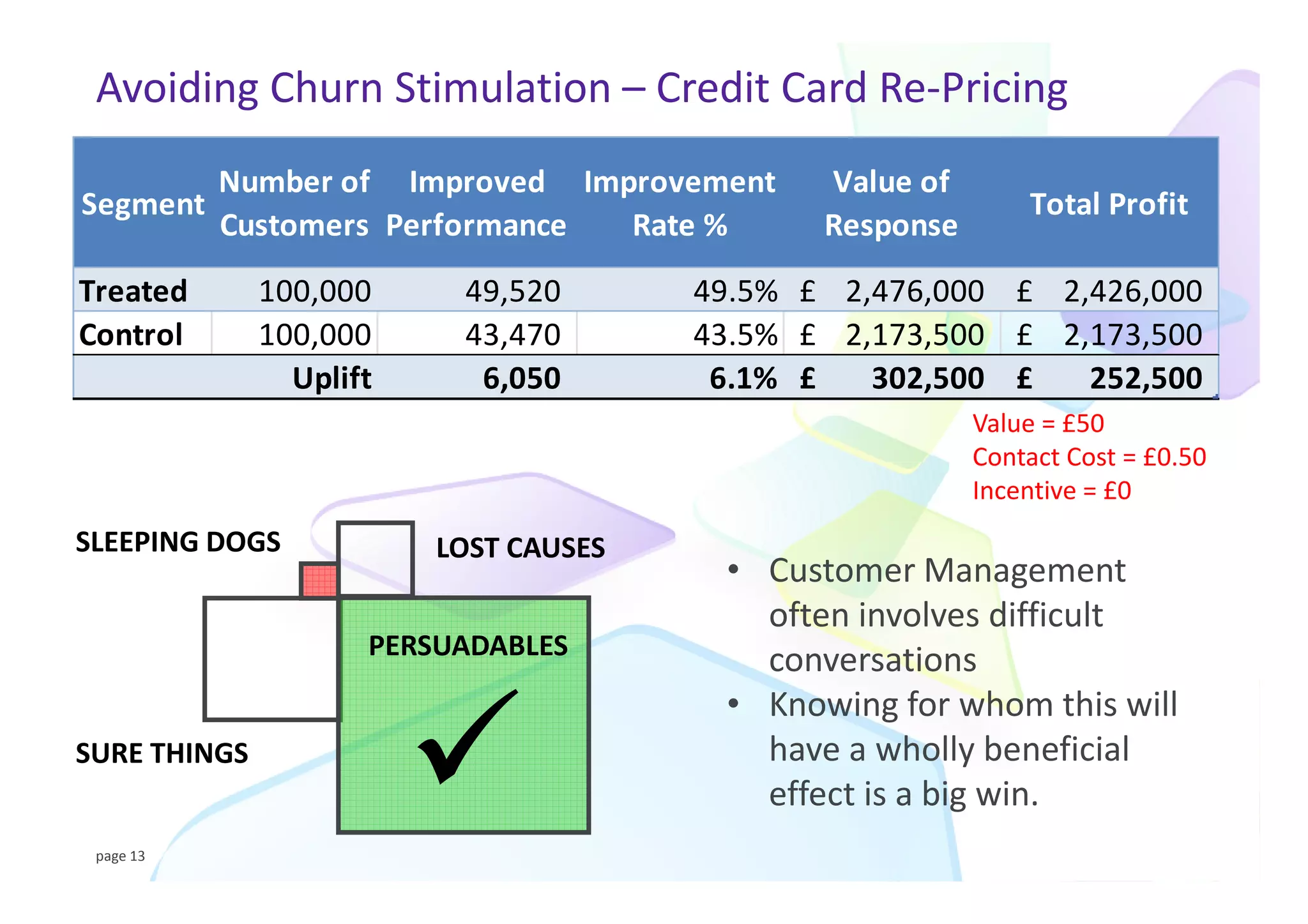 Avoiding Churn Stimulation – Credit Card Re-Pricing

| Segment | Number of Customers | Improved Performance | Improvement Rate % | Value of Response | Total Profit |
|---|---|---|---|---|---|
| Treated | 100,000 | 49,520 | 49.5% | £ 2,476,000 | £ 2,426,000 |
| Control | 100,000 | 43,470 | 43.5% | £ 2,173,500 | £ 2,173,500 |
| | Uplift | 6,050 | 6.1% | £ 302,500 | £ 252,500 |

Value = £50
Contact Cost = £0.50
Incentive = £0

SLEEPING DOGS

LOST CAUSES

PERSUADABLES

SURE THINGS

• Customer Management often involves difficult conversations
• Knowing for whom this will have a wholly beneficial effect is a big win.

page 13